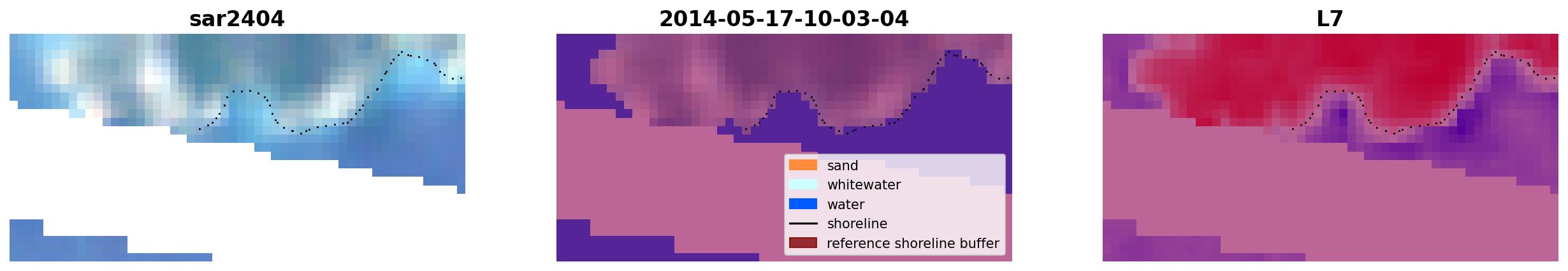 sar2404

2014-05-17-10-03-04

sand
whitewater
water
shoreline
reference shoreline buffer

L7